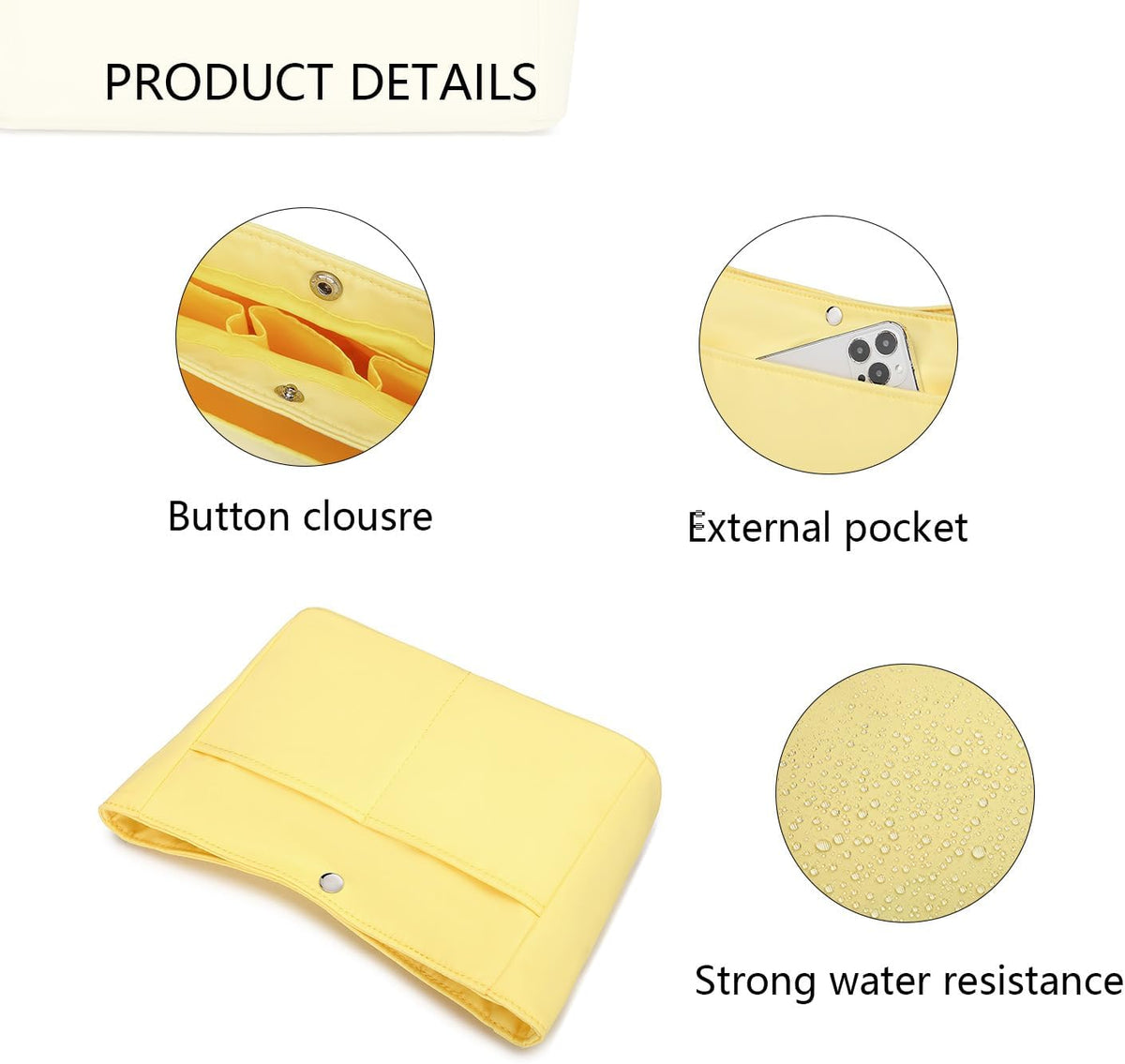 PRODUCT DETAILS

Button clousre

External pocket

Strong water resistance